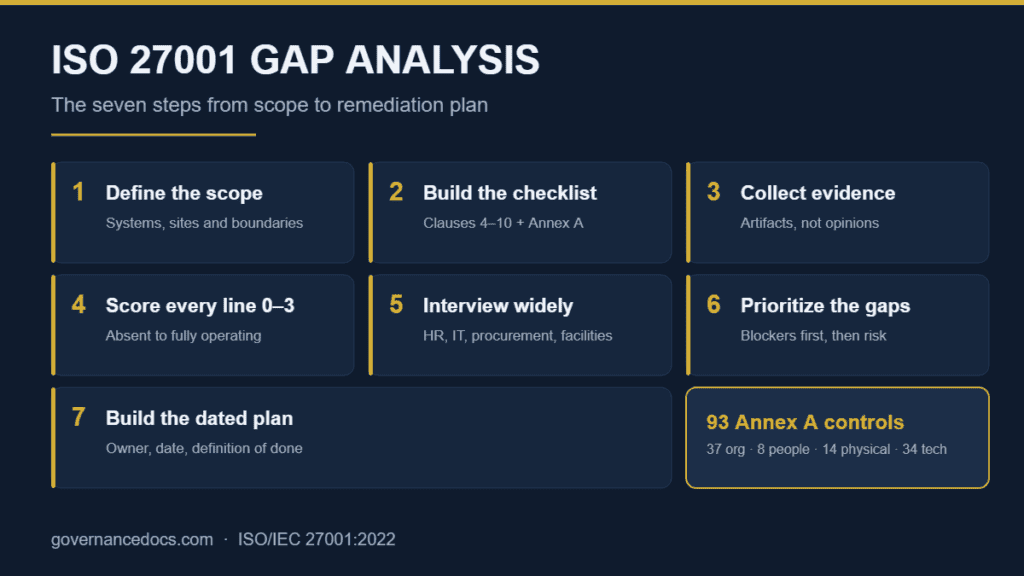 ISO 27001 GAP ANALYSIS

The seven steps from scope to remediation plan

1 Define the scope
Systems, sites and boundaries

2 Build the checklist
Clauses 4–10 + Annex A

3 Collect evidence
Artifacts, not opinions

4 Score every line 0–3
Absent to fully operating

5 Interview widely
HR, IT, procurement, facilities

6 Prioritize the gaps
Blockers first, then risk

7 Build the dated plan
Owner, date, definition of done

93 Annex A controls
37 org · 8 people · 14 physical · 34 tech

governancedocs.com · ISO/IEC 27001:2022